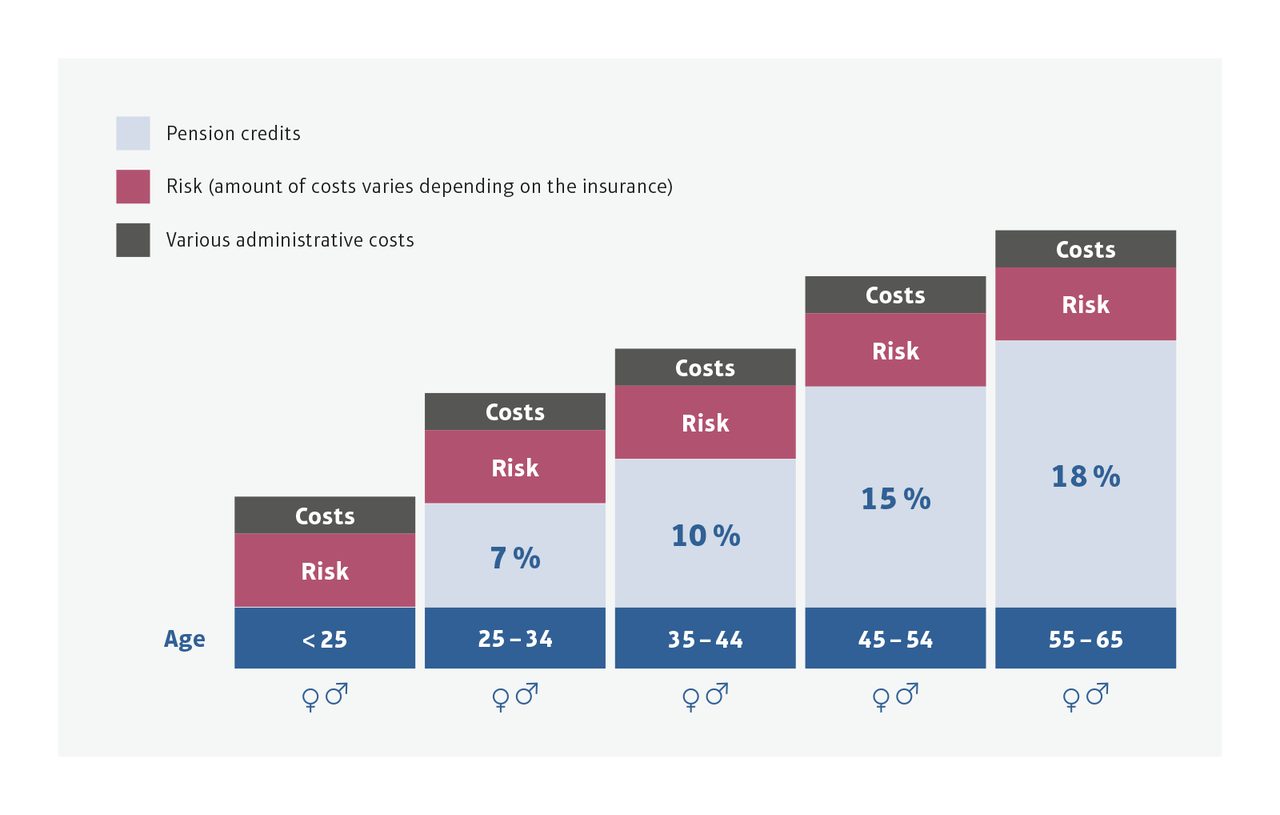 Pension credits

Risk (amount of costs varies depending on the insurance)

Various administrative costs

Costs
Risk

Costs
Risk
7 %

Costs
Risk
10 %

Costs
Risk
15 %

Costs
Risk
18 %

Age
< 25
25 – 34
35 – 44
45 – 54
55 – 65

♀♂ ♀♂ ♀♂ ♀♂ ♀♂